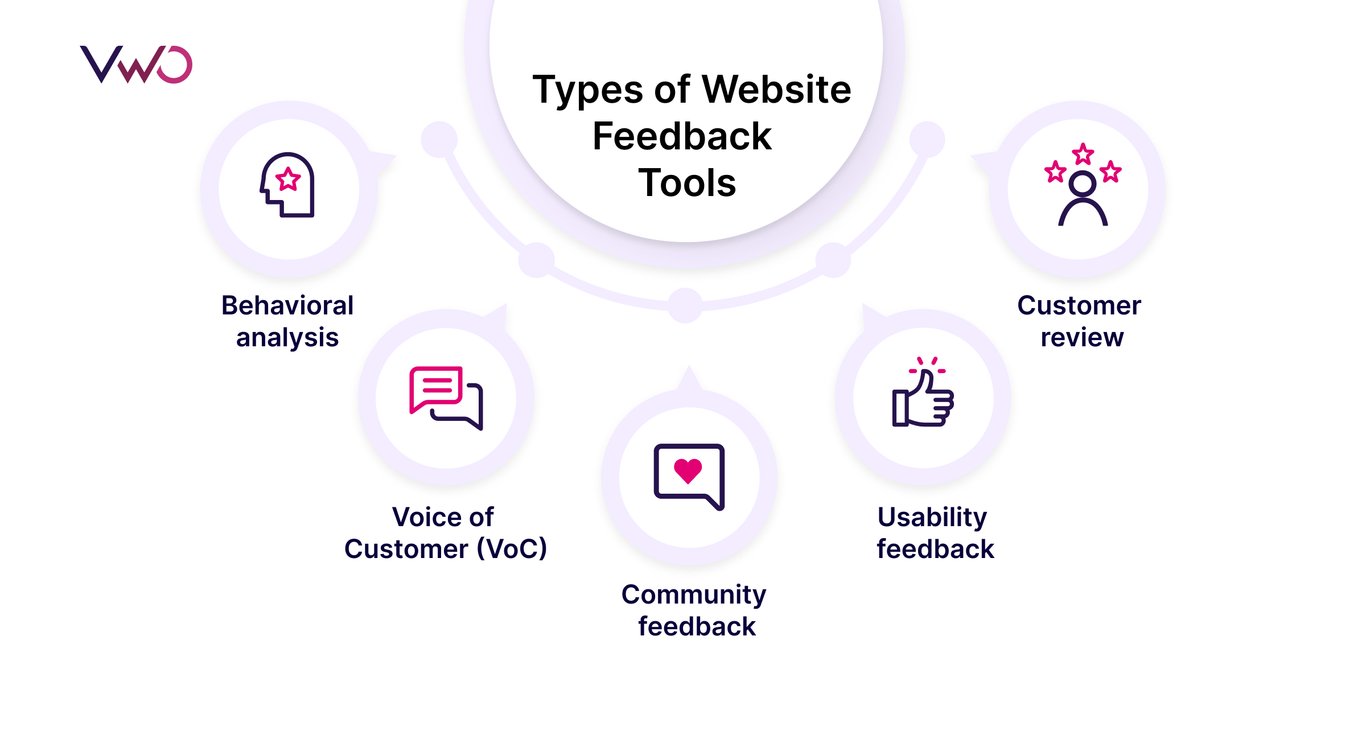 VWO

Types of Website Feedback Tools

Behavioral analysis

Voice of Customer (VoC)

Community feedback

Usability feedback

Customer review